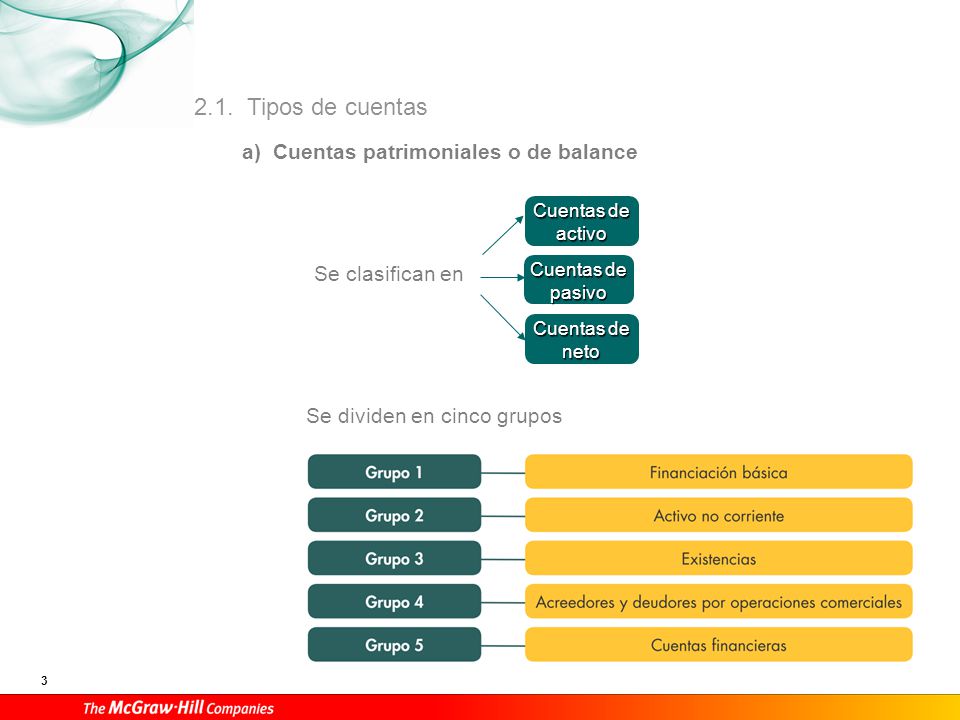 2.1. Tipos de cuentas

a) Cuentas patrimoniales o de balance

Se clasifican en

Cuentas de activo

Cuentas de pasivo

Cuentas de neto

Se dividen en cinco grupos

| Grupo 1 | Financiación básica |
|---|---|
| Grupo 2 | Activo no corriente |
| Grupo 3 | Existencias |
| Grupo 4 | Acreedores y deudores por operaciones comerciales |
| Grupo 5 | Cuentas financieras |

3

The McGraw·Hill Companies